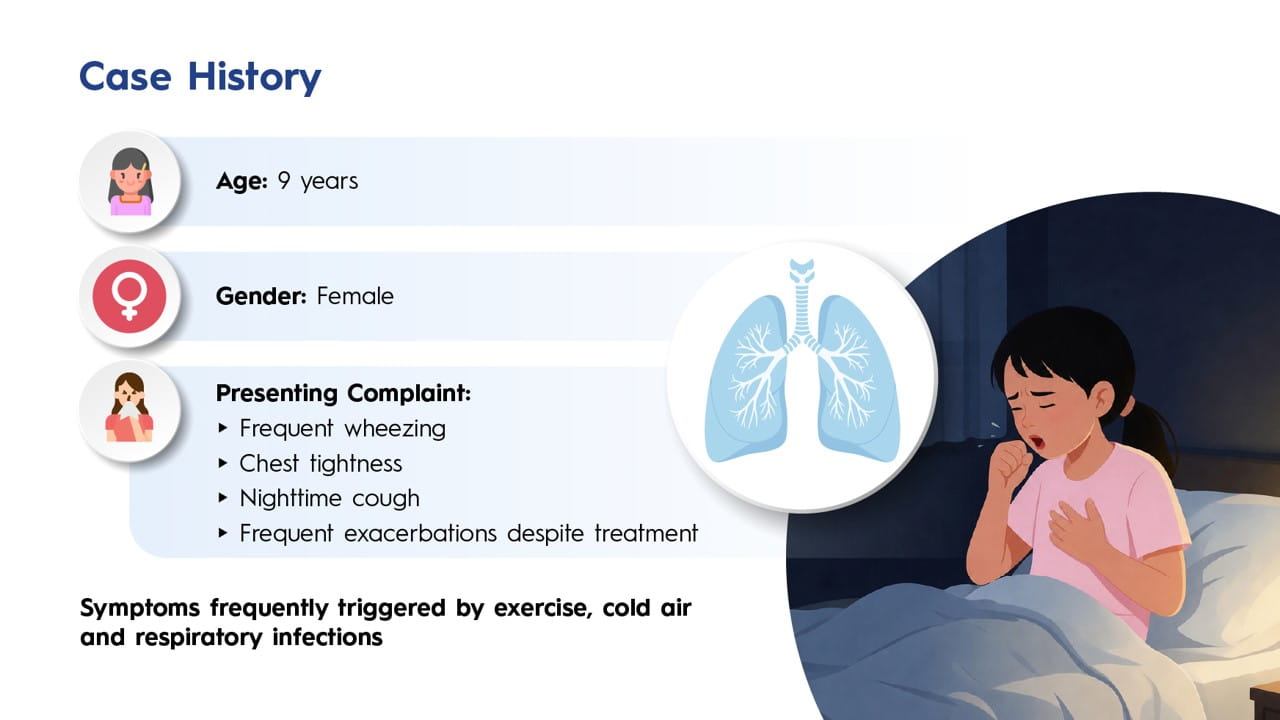 Case History

Age: 9 years

Gender: Female

Presenting Complaint:
▸ Frequent wheezing
▸ Chest tightness
▸ Nighttime cough
▸ Frequent exacerbations despite treatment

Symptoms frequently triggered by exercise, cold air and respiratory infections